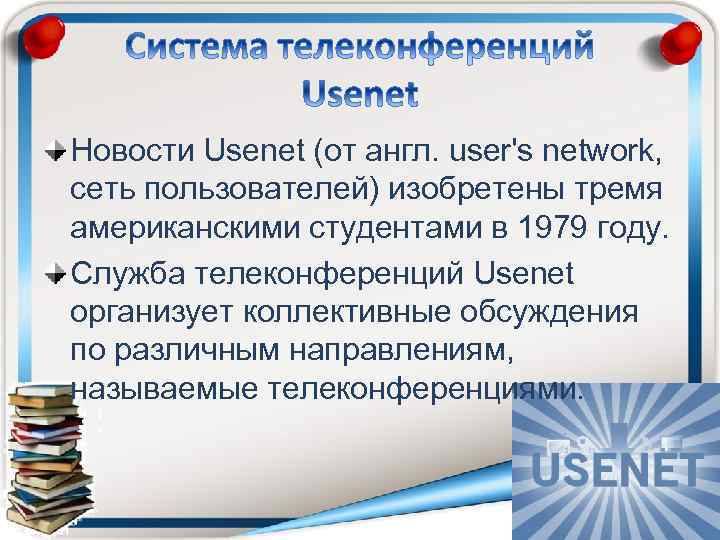 Система телеконференций Usenet

Новости Usenet (от англ. user's network, сеть пользователей) изобретены тремя американскими студентами в 1979 году.

Служба телеконференций Usenet организует коллективные обсуждения по различным направлениям, называемые телеконференциями.

USENET